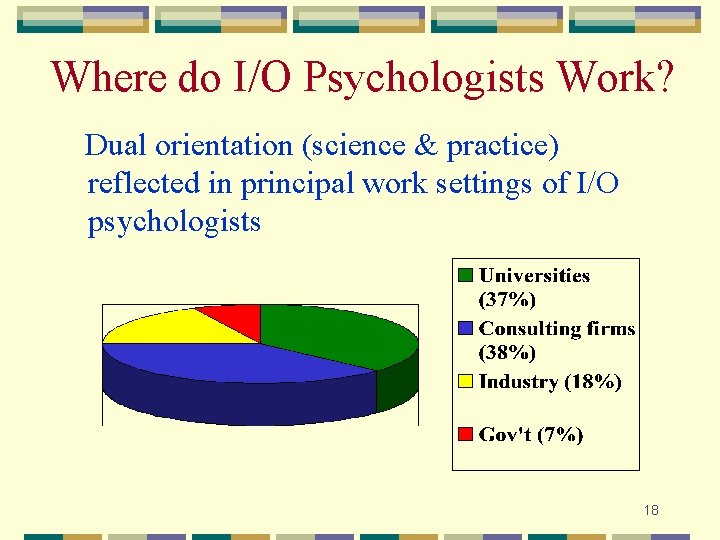 Where do I/O Psychologists Work?

Dual orientation (science & practice) reflected in principal work settings of I/O psychologists

Universities (37%)
Consulting firms (38%)
Industry (18%)
Gov't (7%)

18